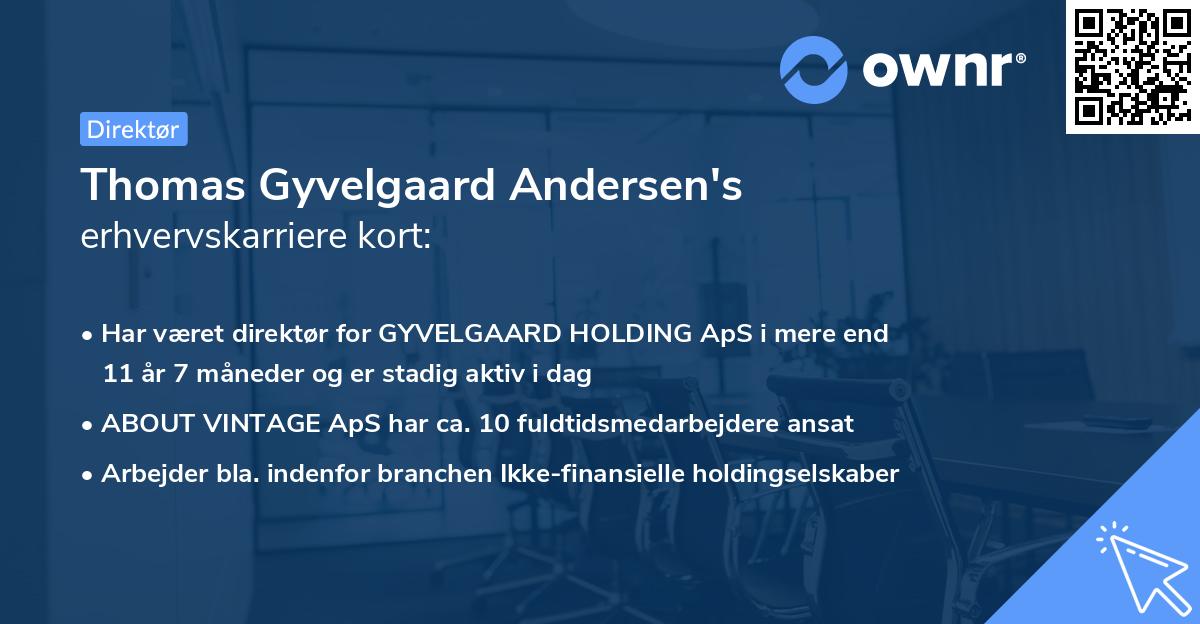 ownr®

Direktør

Thomas Gyvelgaard Andersen's erhvervskarriere kort:

• Har været direktør for GYVELGAARD HOLDING ApS i mere end 11 år 7 måneder og er stadig aktiv i dag
• ABOUT VINTAGE ApS har ca. 10 fuldtidsmedarbejdere ansat
• Arbejder bla. indenfor branchen Ikke-finansielle holdingselskaber